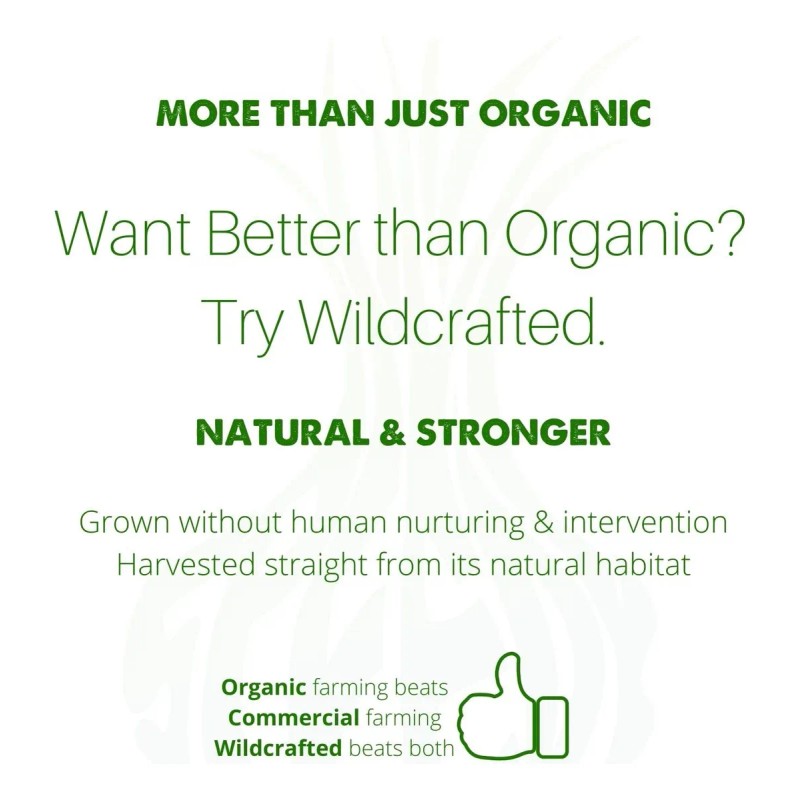 MORE THAN JUST ORGANIC

Want Better than Organic?
Try Wildcrafted.

NATURAL & STRONGER

Grown without human nurturing & intervention
Harvested straight from its natural habitat

Organic farming beats
Commercial farming
Wildcrafted beats both